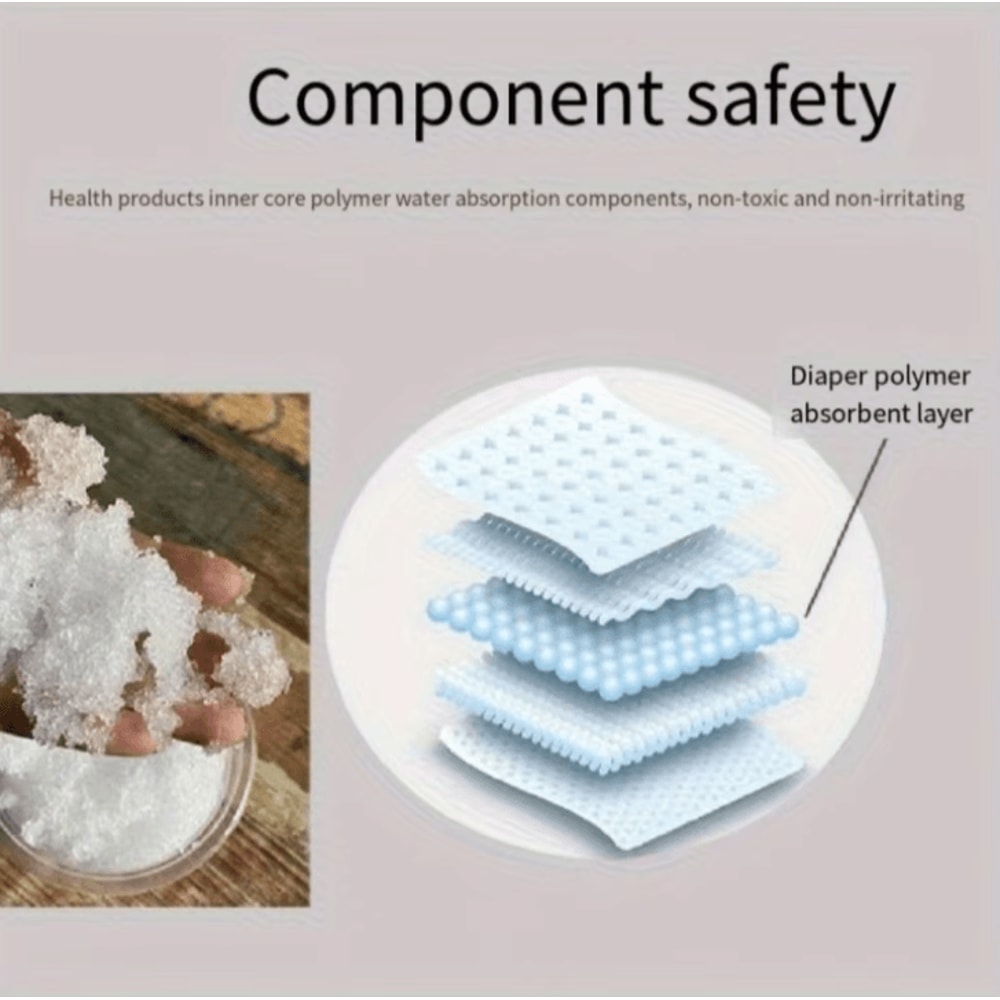 Component safety

Health products inner core polymer water absorption components, non-toxic and non-irritating

Diaper polymer absorbent layer